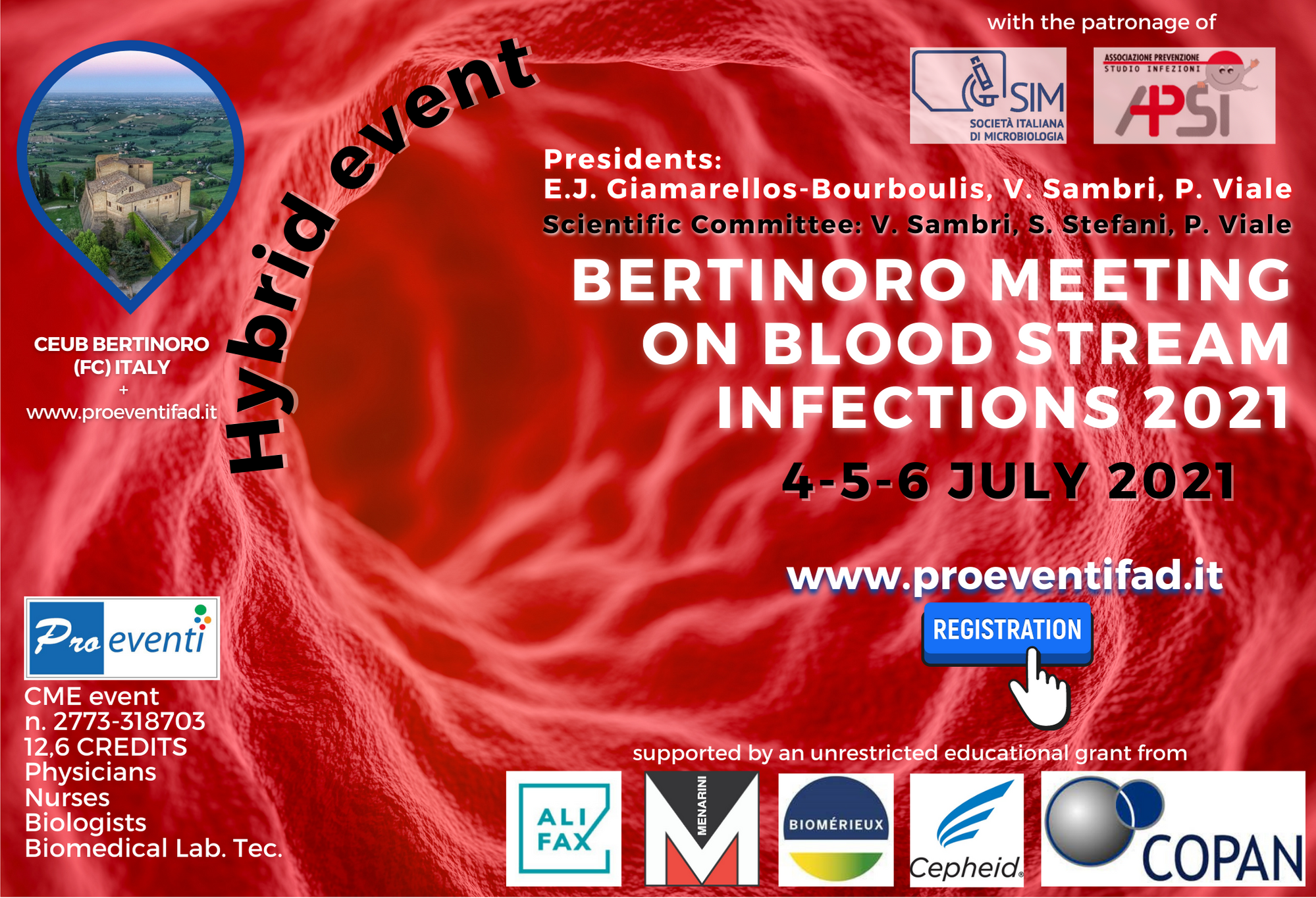 with the patronage of

SIM
SOCIETÀ ITALIANA DI MICROBIOLOGIA

ASSOCIAZIONE PREVENZIONE STUDIO INFEZIONI
APSI

Hybrid event

CEUB BERTINORO (FC) ITALY
+
www.proeventifad.it

Presidents:
E.J. Giamarellos-Bourboulis, V. Sambri, P. Viale
Scientific Committee: V. Sambri, S. Stefani, P. Viale

BERTINORO MEETING ON BLOOD STREAM INFECTIONS 2021

4-5-6 JULY 2021

www.proeventifad.it

REGISTRATION

Pro eventi

CME event
n. 2773-318703
12,6 CREDITS
Physicians
Nurses
Biologists
Biomedical Lab. Tec.

supported by an unrestricted educational grant from

ALI FAX

MENARINI

BIOMÉRIEUX

Cepheid.

COPAN